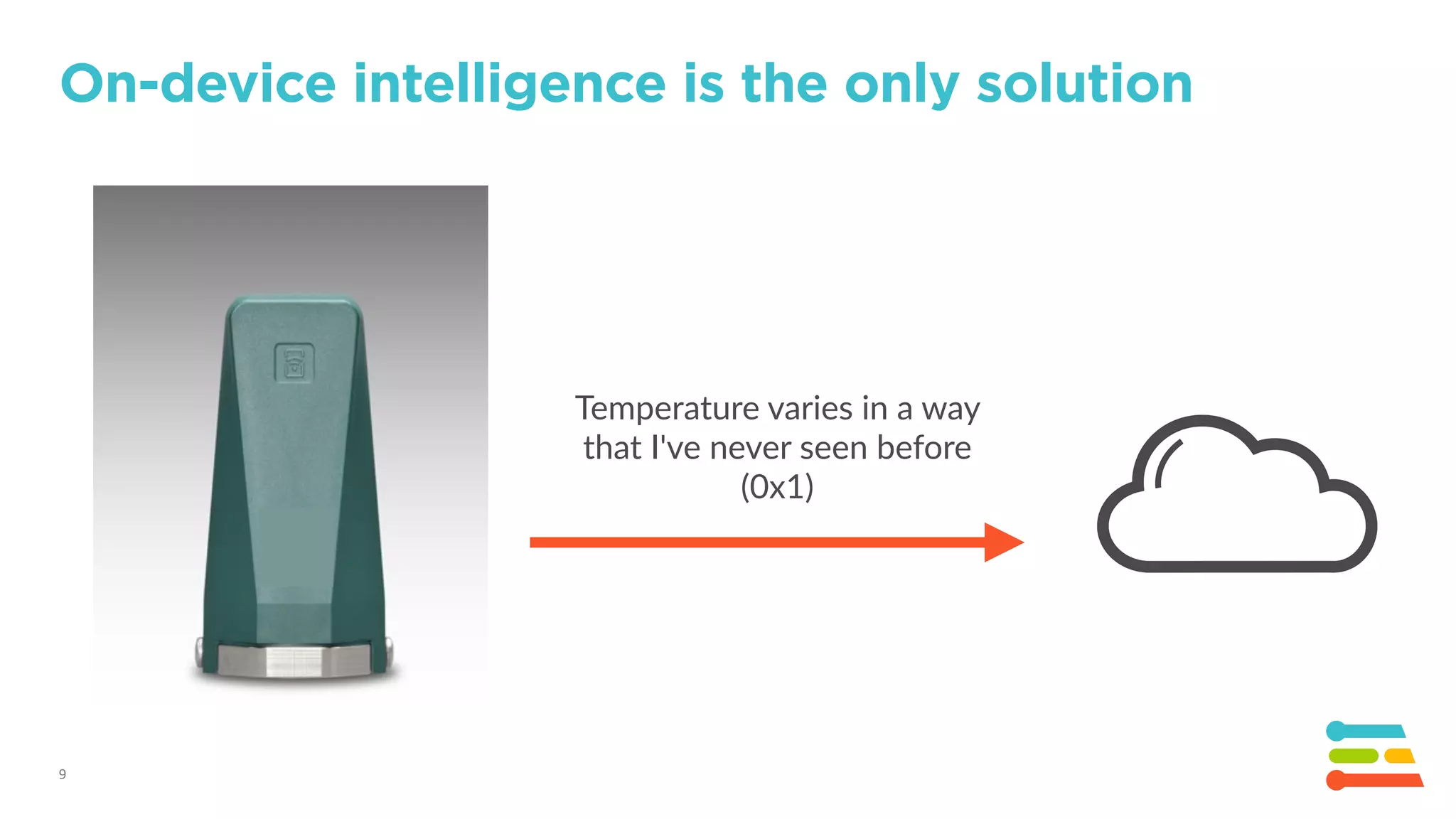 On-device intelligence is the only solution

Temperature varies in a way that I've never seen before (0x1)

9